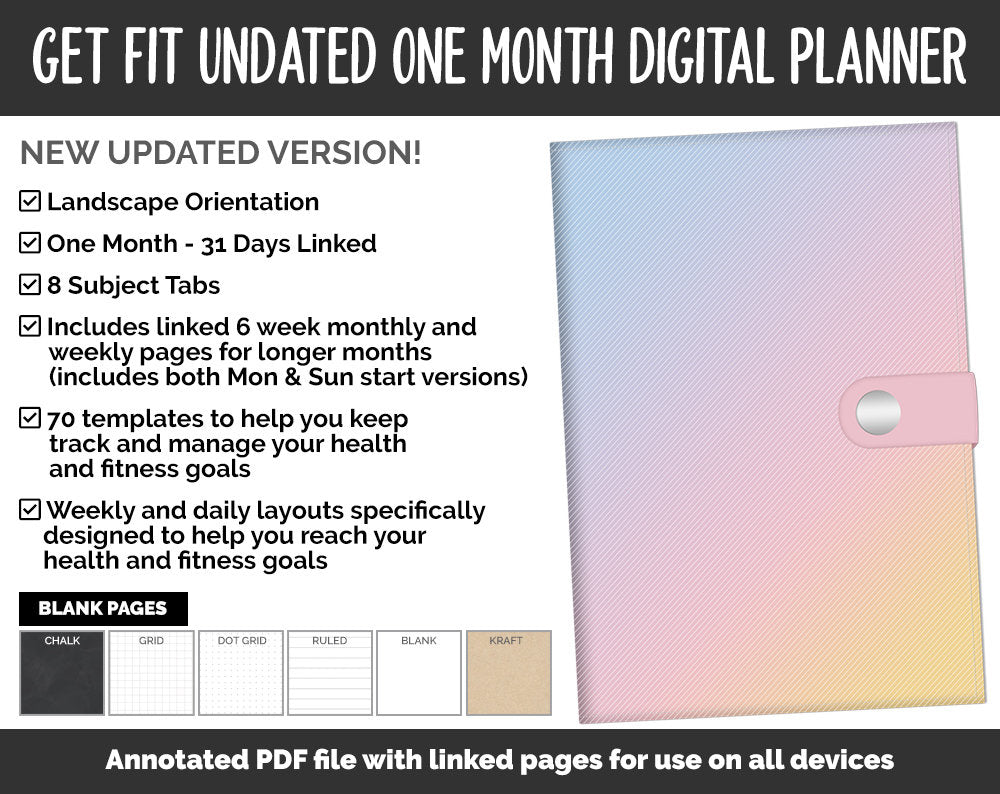 GET FIT UNDATED ONE MONTH DIGITAL PLANNER

NEW UPDATED VERSION!

☑ Landscape Orientation

☑ One Month - 31 Days Linked

☑ 8 Subject Tabs

☑ Includes linked 6 week monthly and weekly pages for longer months (includes both Mon & Sun start versions)

☑ 70 templates to help you keep track and manage your health and fitness goals

☑ Weekly and daily layouts specifically designed to help you reach your health and fitness goals

BLANK PAGES

CHALK GRID DOT GRID RULED BLANK KRAFT

Annotated PDF file with linked pages for use on all devices